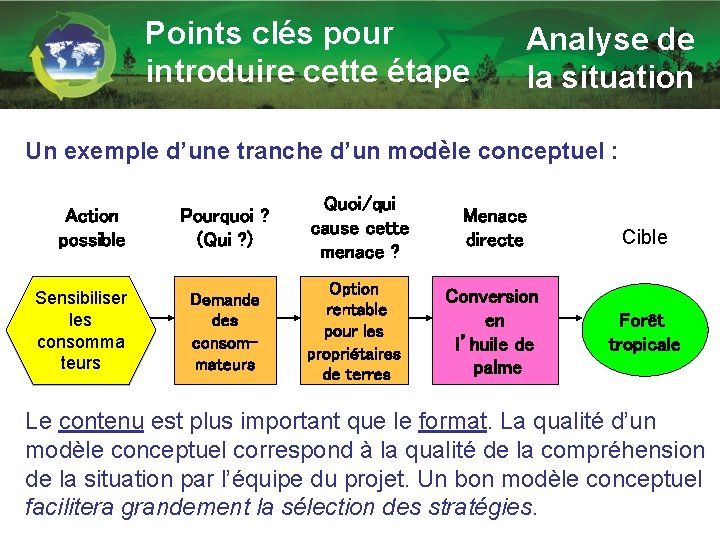 Points clés pour introduire cette étape

Analyse de la situation

Un exemple d'une tranche d'un modèle conceptuel :

Action possible

Pourquoi ? (Qui ?)

Quoi/qui cause cette menace ?

Menace directe

Cible

Sensibiliser les consomma teurs

Demande des consom-mateurs

Option rentable pour les propriétaires de terres

Conversion en l'huile de palme

Forêt tropicale

Le contenu est plus important que le format. La qualité d'un modèle conceptuel correspond à la qualité de la compréhension de la situation par l'équipe du projet. Un bon modèle conceptuel facilitera grandement la sélection des stratégies.